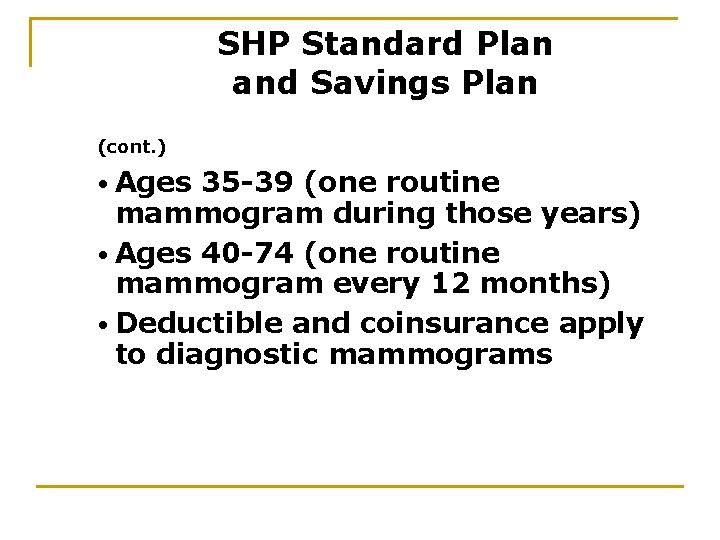 SHP Standard Plan and Savings Plan

(cont.)

• Ages 35-39 (one routine mammogram during those years)

• Ages 40-74 (one routine mammogram every 12 months)

• Deductible and coinsurance apply to diagnostic mammograms